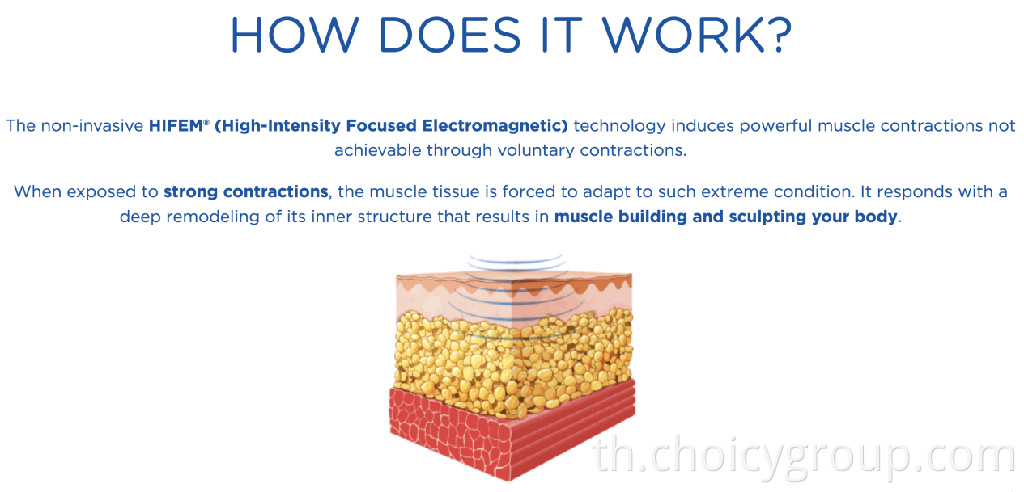 HOW DOES IT WORK?

The non-invasive HIFEM® (High-Intensity Focused Electromagnetic) technology induces powerful muscle contractions not achievable through voluntary contractions.

When exposed to strong contractions, the muscle tissue is forced to adapt to such extreme condition. It responds with a deep remodeling of its inner structure that results in muscle building and sculpting your body.

th.choicygroup.com